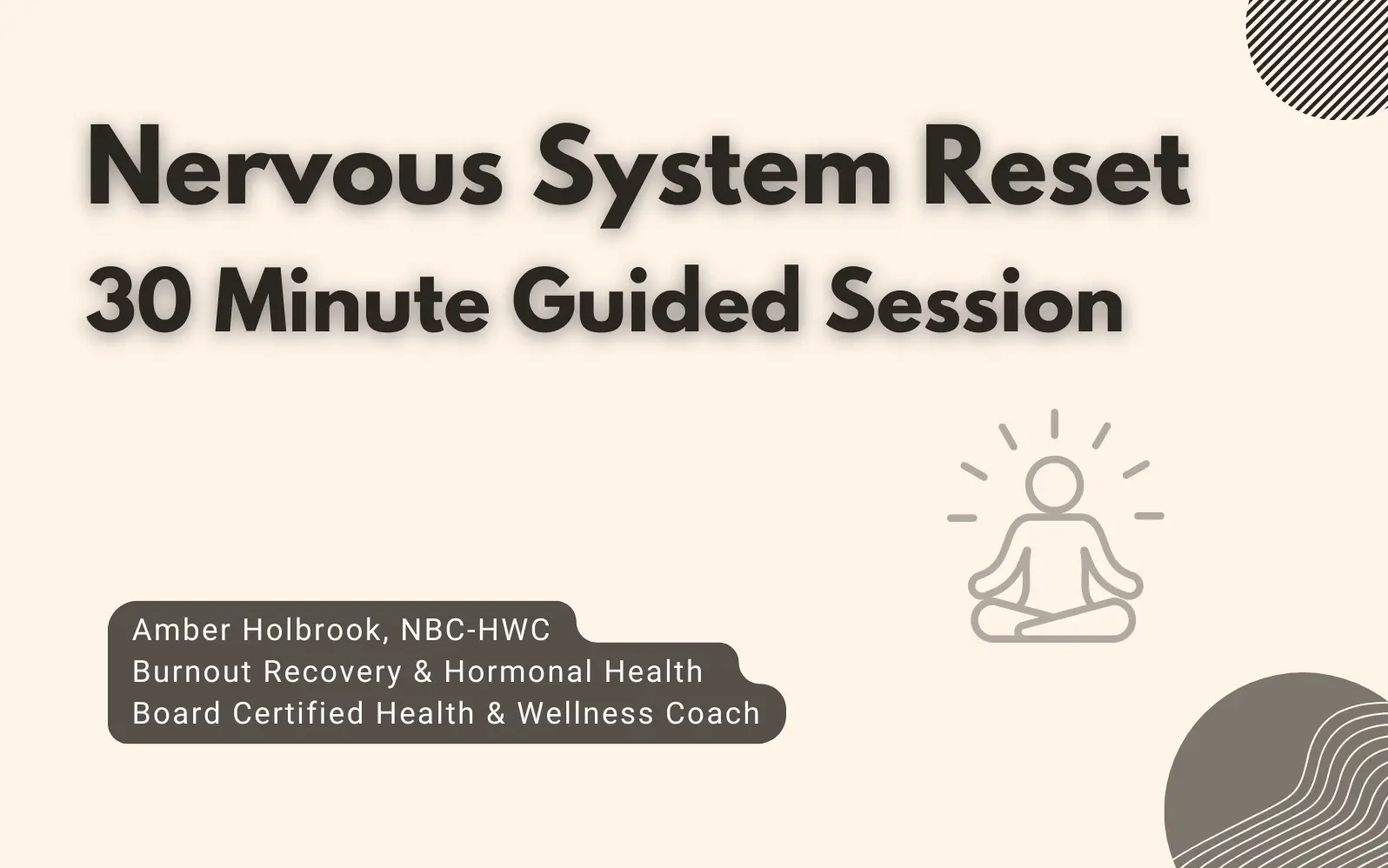 Nervous System Reset
30 Minute Guided Session

Amber Holbrook, NBC-HWC
Burnout Recovery & Hormonal Health
Board Certified Health & Wellness Coach